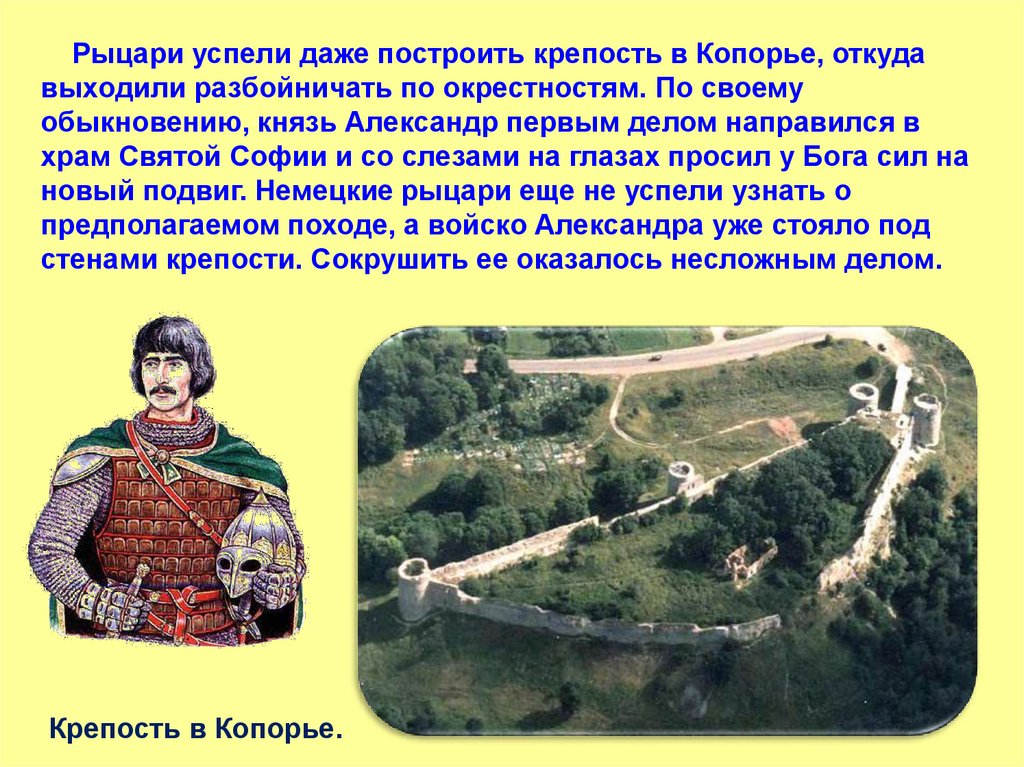 Рыцари успели даже построить крепость в Копорье, откуда выходили разбойничать по окрестностям. По своему обыкновению, князь Александр первым делом направился в храм Святой Софии и со слезами на глазах просил у Бога сил на новый подвиг. Немецкие рыцари еще не успели узнать о предполагаемом походе, а войско Александра уже стояло под стенами крепости. Сокрушить ее оказалось несложным делом.

Крепость в Копорье.